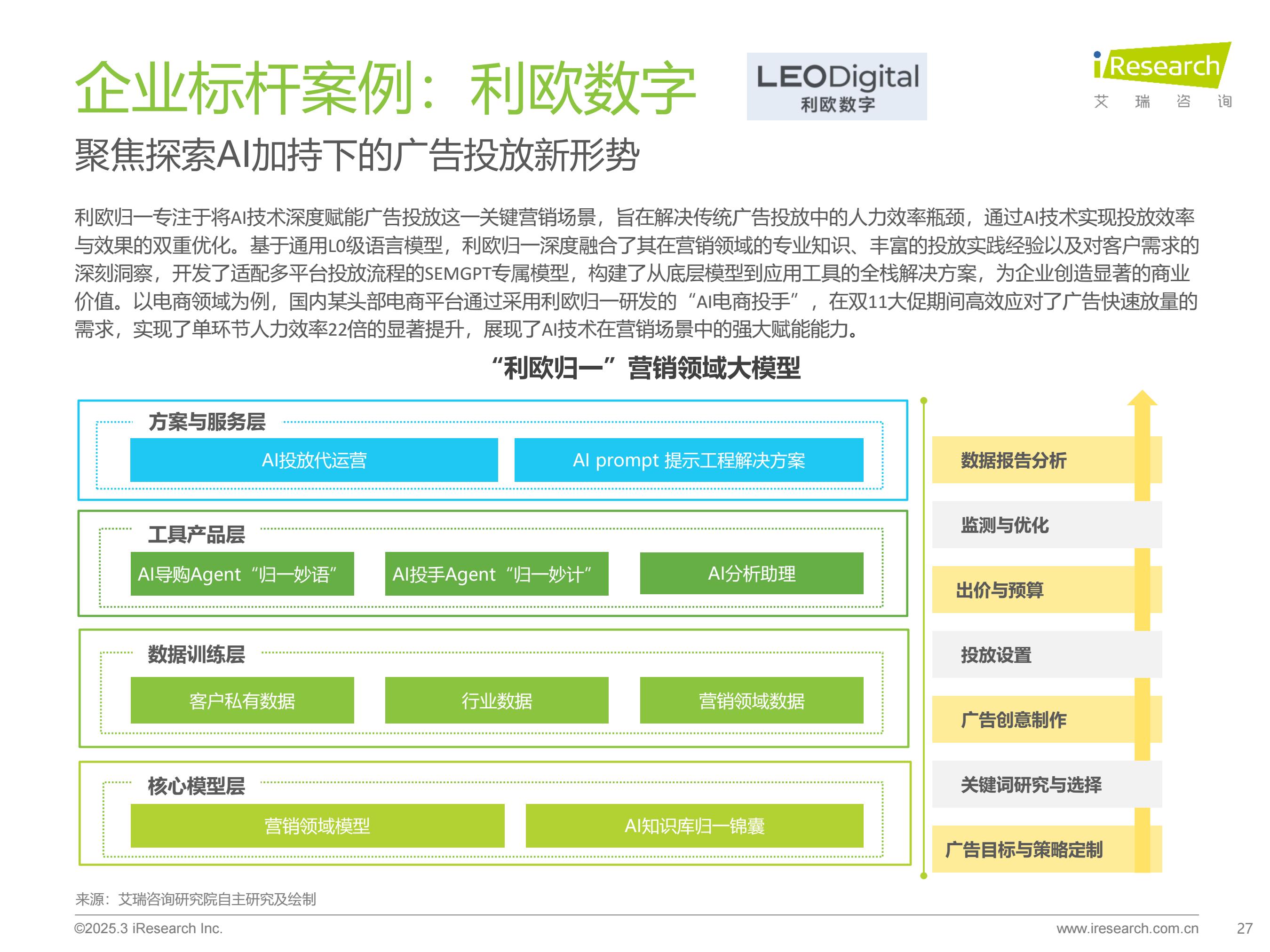 企业标杆案例：利欧数字

LEODigital
利欧数字

iResearch
艾 瑞 咨 询

聚焦探索AI加持下的广告投放新形势

利欧归一专注于将AI技术深度赋能广告投放这一关键营销场景，旨在解决传统广告投放中的人力效率瓶颈，通过AI技术实现投放效率与效果的双重优化。基于通用L0级语言模型，利欧归一深度融合了其在营销领域的专业知识、丰富的投放实践经验以及对客户需求的深刻洞察，开发了适配多平台投放流程的SEMGPT专属模型，构建了从底层模型到应用工具的全栈解决方案，为企业创造显著的商业价值。以电商领域为例，国内某头部电商平台通过采用利欧归一研发的“AI电商投手”，在双11大促期间高效应对了广告快速放量的需求，实现了单环节人力效率22倍的显著提升，展现了AI技术在营销场景中的强大赋能能力。

“利欧归一”营销领域大模型

方案与服务层
AI投放代运营
AI prompt 提示工程解决方案

工具产品层
AI导购Agent“归一妙语”
AI投手Agent“归一妙计”
AI分析助理

数据训练层
客户私有数据
行业数据
营销领域数据

核心模型层
营销领域模型
AI知识库归一锦囊

数据报告分析
监测与优化
出价与预算
投放设置
广告创意制作
关键词研究与选择
广告目标与策略定制

来源：艾瑞咨询研究院自主研究及绘制

©2025.3 iResearch Inc.
www.iresearch.com.cn
27